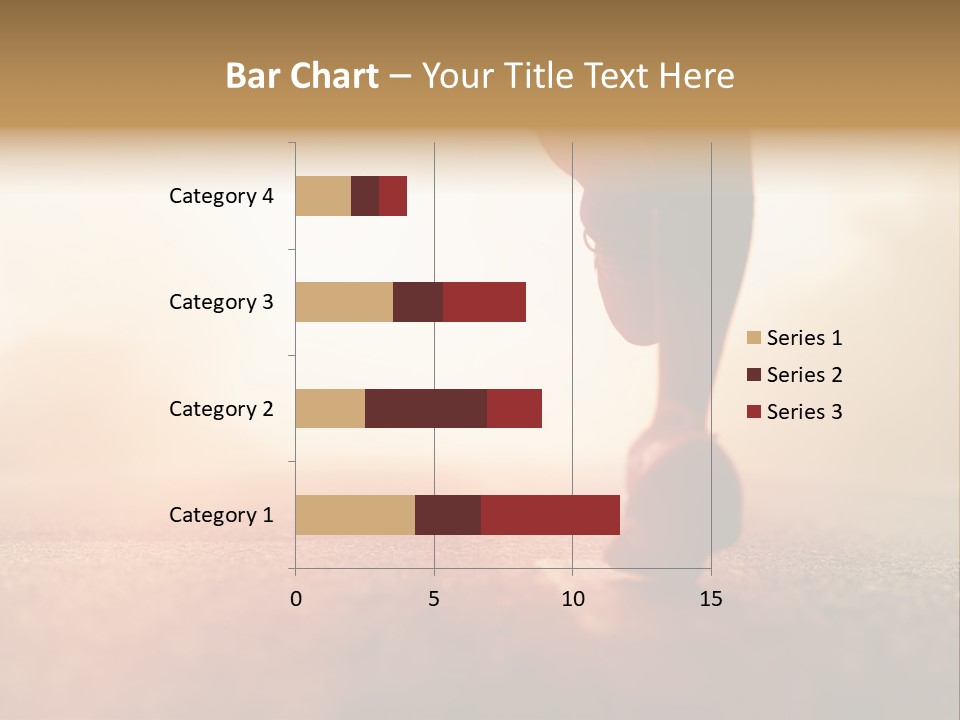 Bar Chart – Your Title Text Here

Category 4
Category 3
Category 2
Category 1

0
5
10
15

Series 1
Series 2
Series 3